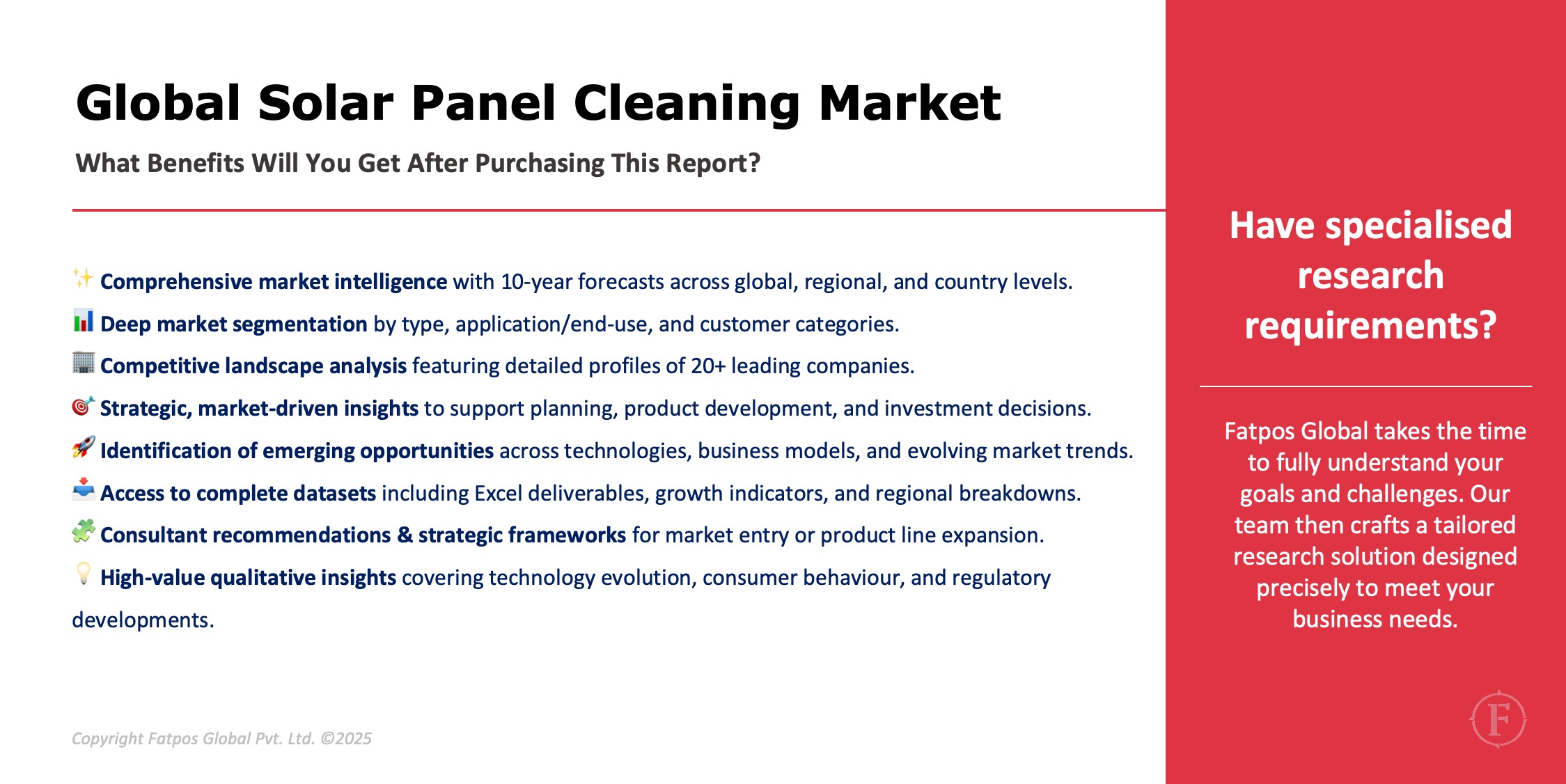 Global Solar Panel Cleaning Market

What Benefits Will You Get After Purchasing This Report?

✨ Comprehensive market intelligence with 10-year forecasts across global, regional, and country levels.

📊 Deep market segmentation by type, application/end-use, and customer categories.

🏢 Competitive landscape analysis featuring detailed profiles of 20+ leading companies.

🎯 Strategic, market-driven insights to support planning, product development, and investment decisions.

🚀 Identification of emerging opportunities across technologies, business models, and evolving market trends.

📥 Access to complete datasets including Excel deliverables, growth indicators, and regional breakdowns.

🧩 Consultant recommendations & strategic frameworks for market entry or product line expansion.

💡 High-value qualitative insights covering technology evolution, consumer behaviour, and regulatory developments.

Copyright Fatpos Global Pvt. Ltd. ©2025

Have specialised research requirements?

Fatpos Global takes the time to fully understand your goals and challenges. Our team then crafts a tailored research solution designed precisely to meet your business needs.

F